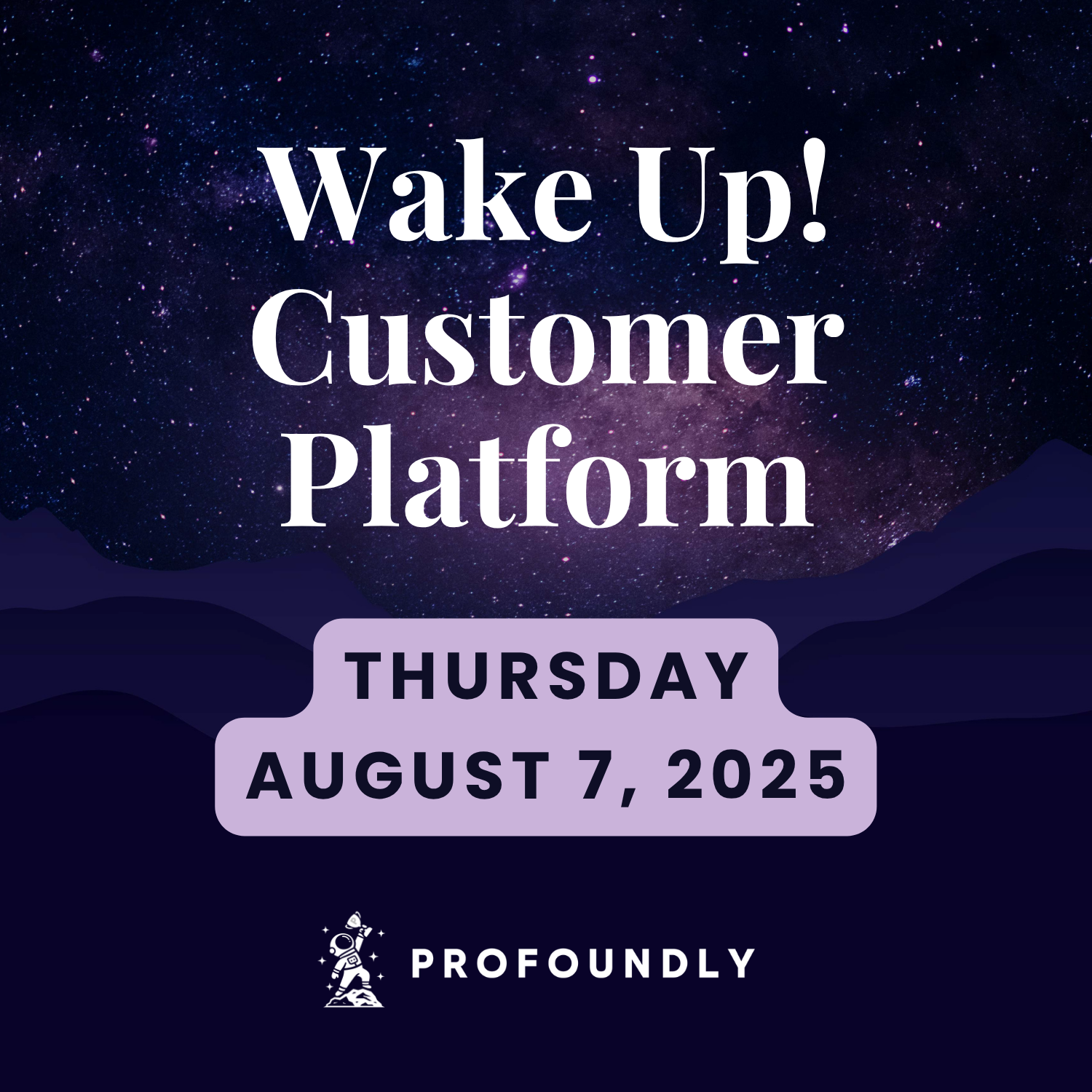 Wake Up! Customer Platform

THURSDAY
AUGUST 7, 2025

PROFOUNDLY